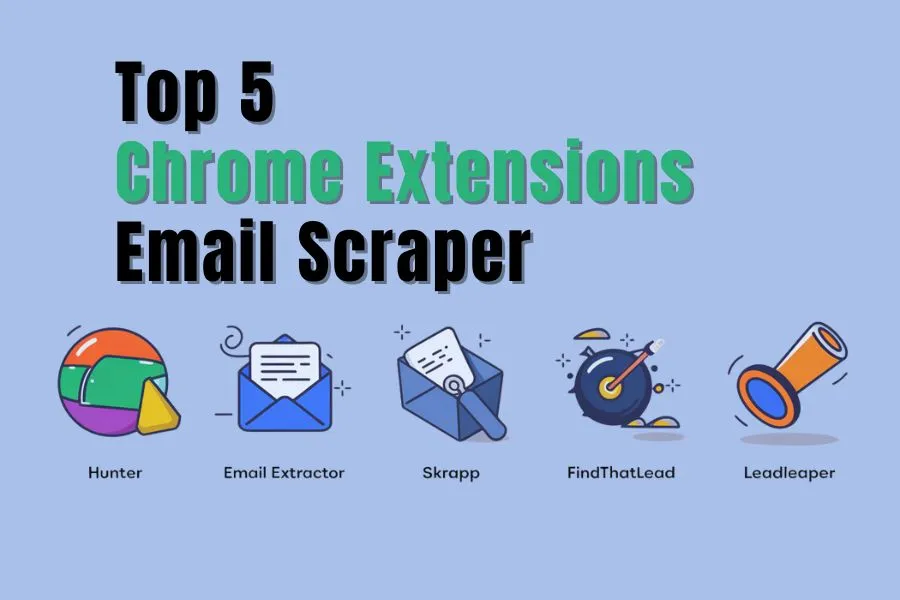 Top 5
Chrome Extensions
Email Scraper

Hunter

Email Extractor

Skrapp

FindThatLead

Leadleaper